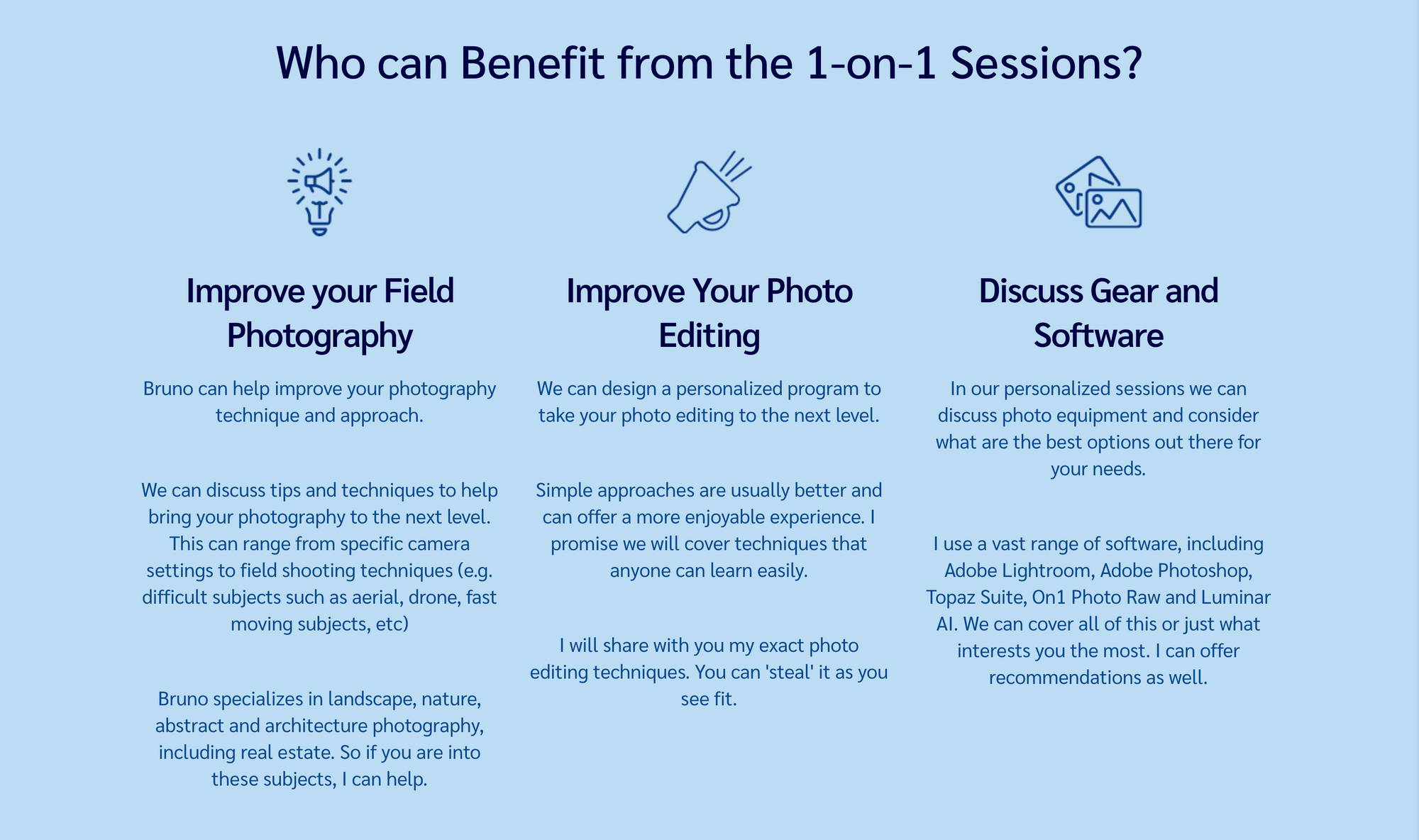 Who can Benefit from the 1-on-1 Sessions?

Improve your Field Photography

Bruno can help improve your photography technique and approach.

We can discuss tips and techniques to help bring your photography to the next level. This can range from specific camera settings to field shooting techniques (e.g. difficult subjects such as aerial, drone, fast moving subjects, etc)

Bruno specializes in landscape, nature, abstract and architecture photography, including real estate. So if you are into these subjects, I can help.

Improve Your Photo Editing

We can design a personalized program to take your photo editing to the next level.

Simple approaches are usually better and can offer a more enjoyable experience. I promise we will cover techniques that anyone can learn easily.

I will share with you my exact photo editing techniques. You can 'steal' it as you see fit.

Discuss Gear and Software

In our personalized sessions we can discuss photo equipment and consider what are the best options out there for your needs.

I use a vast range of software, including Adobe Lightroom, Adobe Photoshop, Topaz Suite, On1 Photo Raw and Luminar AI. We can cover all of this or just what interests you the most. I can offer recommendations as well.